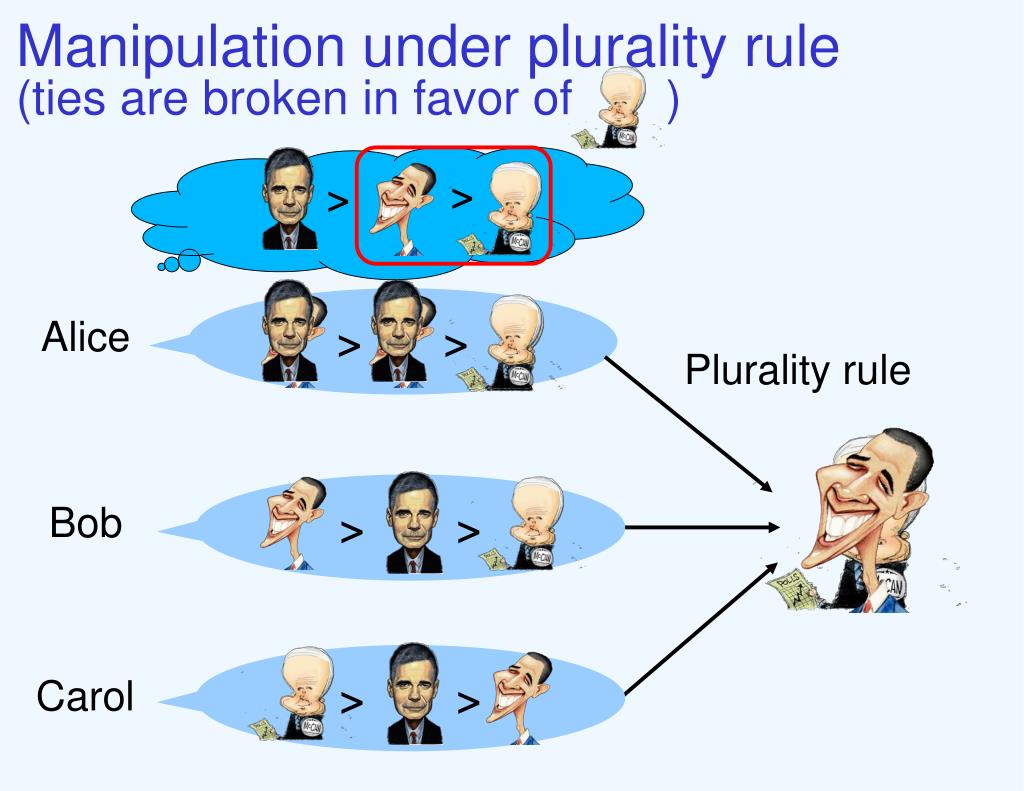 Manipulation under plurality rule
(ties are broken in favor of )

> >

Alice > >

Plurality rule

Bob > >

Carol > >